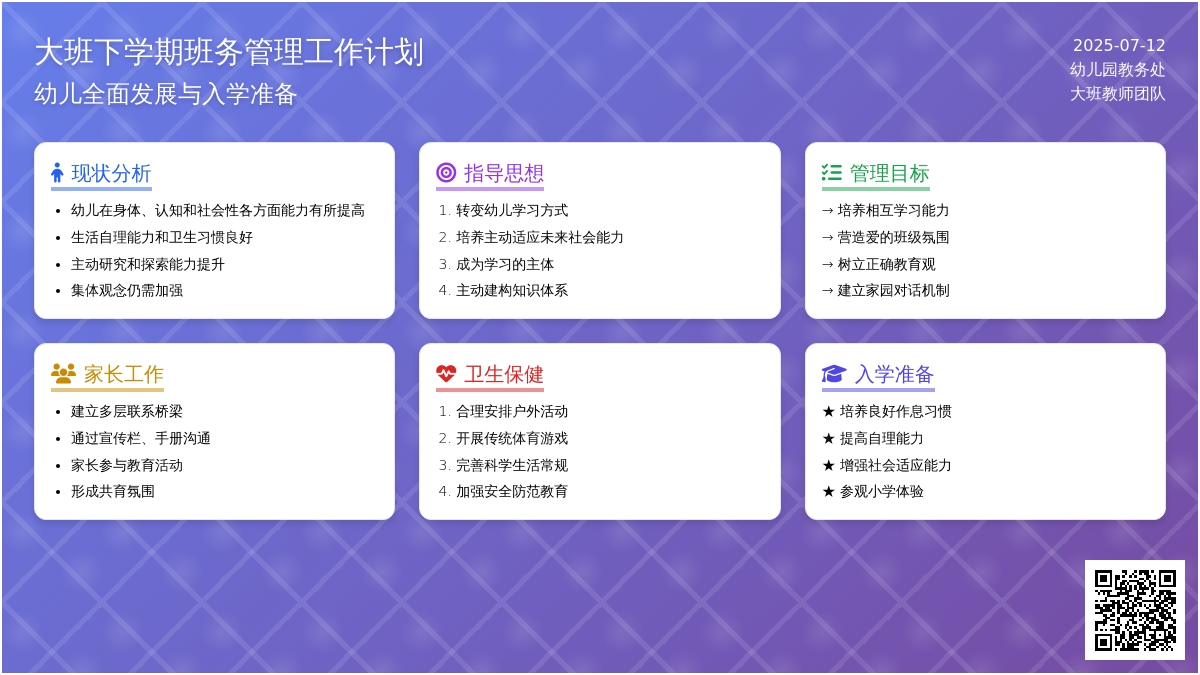 大班下学期班务管理工作计划
幼儿全面发展与入学准备

2025-07-12
幼儿园教务处
大班教师团队

现状分析
• 幼儿在身体、认知和社会性各方面能力有所提高
• 生活自理能力和卫生习惯良好
• 主动研究和探索能力提升
• 集体观念仍需加强

指导思想
1. 转变幼儿学习方式
2. 培养主动适应未来社会能力
3. 成为学习的主体
4. 主动建构知识体系

管理目标
→ 培养相互学习能力
→ 营造爱的班级氛围
→ 树立正确教育观
→ 建立家园对话机制

家长工作
• 建立多层联系桥梁
• 通过宣传栏、手册沟通
• 家长参与教育活动
• 形成共育氛围

卫生保健
1. 合理安排户外活动
2. 开展传统体育游戏
3. 完善科学生活常规
4. 加强安全防范教育

入学准备
★ 培养良好作息习惯
★ 提高自理能力
★ 增强社会适应能力
★ 参观小学体验